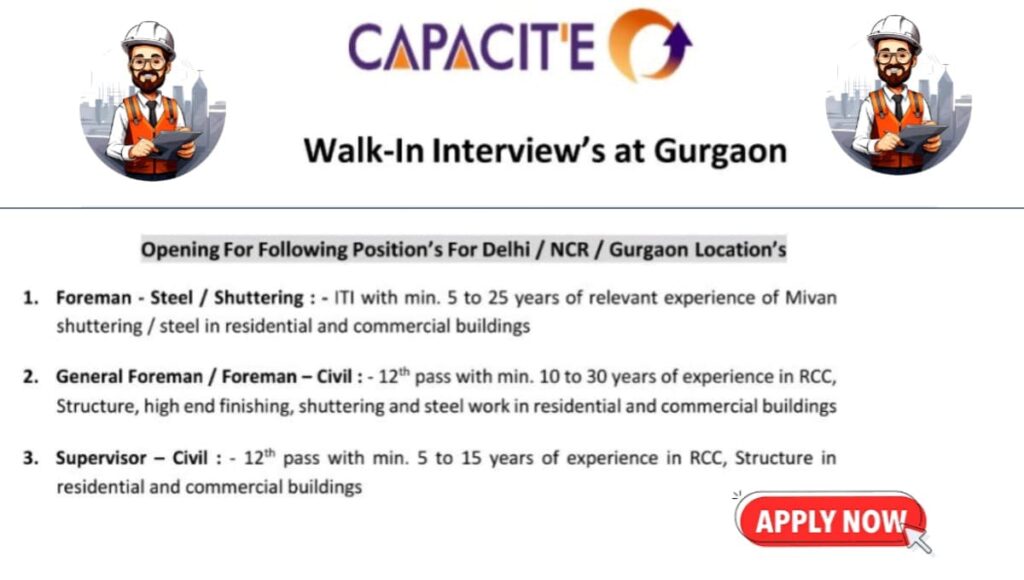 CAPACIT'E

Walk-In Interview's at Gurgaon

Opening For Following Position's For Delhi / NCR / Gurgaon Location's

1. Foreman - Steel / Shuttering : - ITI with min. 5 to 25 years of relevant experience of Mivan shuttering / steel in residential and commercial buildings

2. General Foreman / Foreman – Civil : - 12$^{th}$ pass with min. 10 to 30 years of experience in RCC, Structure, high end finishing, shuttering and steel work in residential and commercial buildings

3. Supervisor – Civil : - 12$^{th}$ pass with min. 5 to 15 years of experience in RCC, Structure in residential and commercial buildings

APPLY NOW